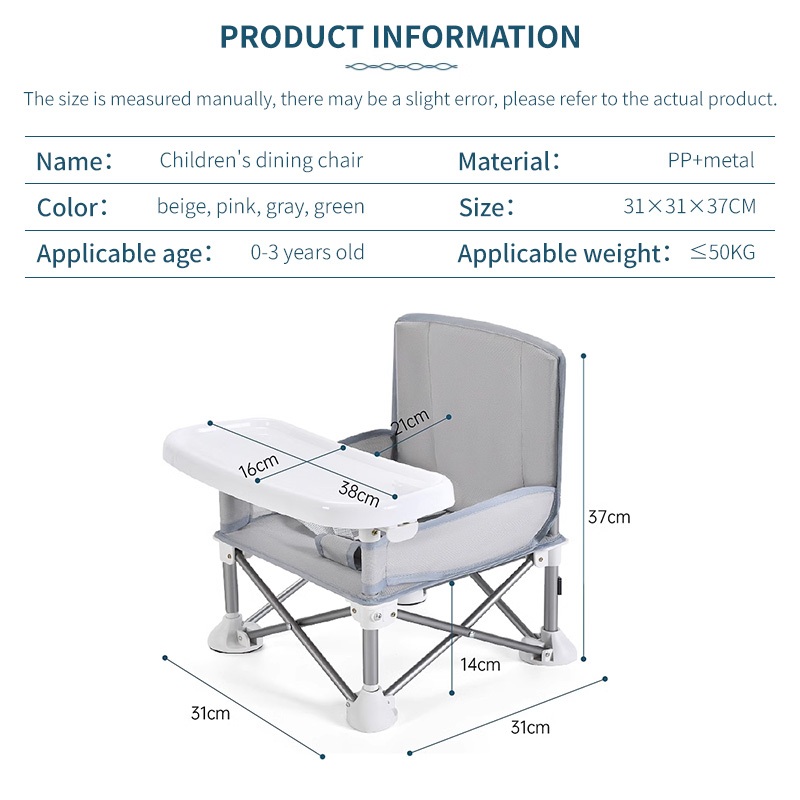 PRODUCT INFORMATION

The size is measured manually, there may be a slight error, please refer to the actual product.

| Name: | Children's dining chair | Material: | PP+metal |
|---|---|---|---|
| Color: | beige, pink, gray, green | Size: | 31×31×37CM |
| Applicable age: | 0-3 years old | Applicable weight: | ≤50KG |

21cm
16cm
38cm
37cm
14cm
31cm
31cm